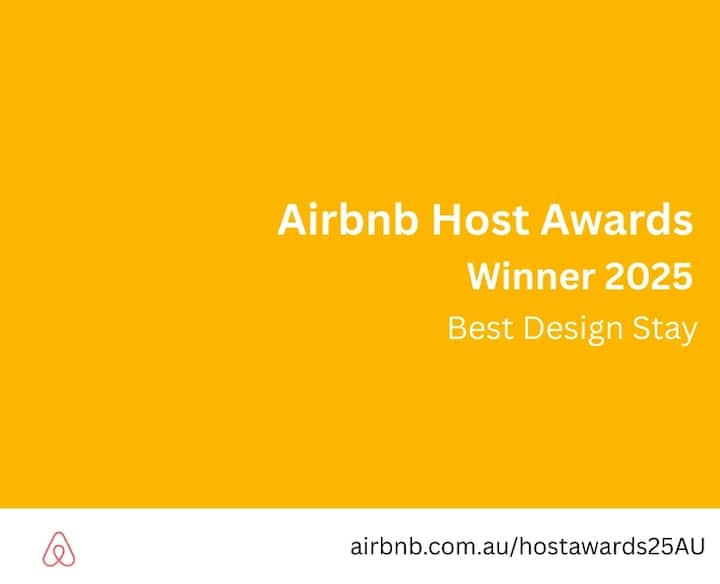 Airbnb Host Awards
Winner 2025
Best Design Stay

airbnb.com.au/hostawards25AU